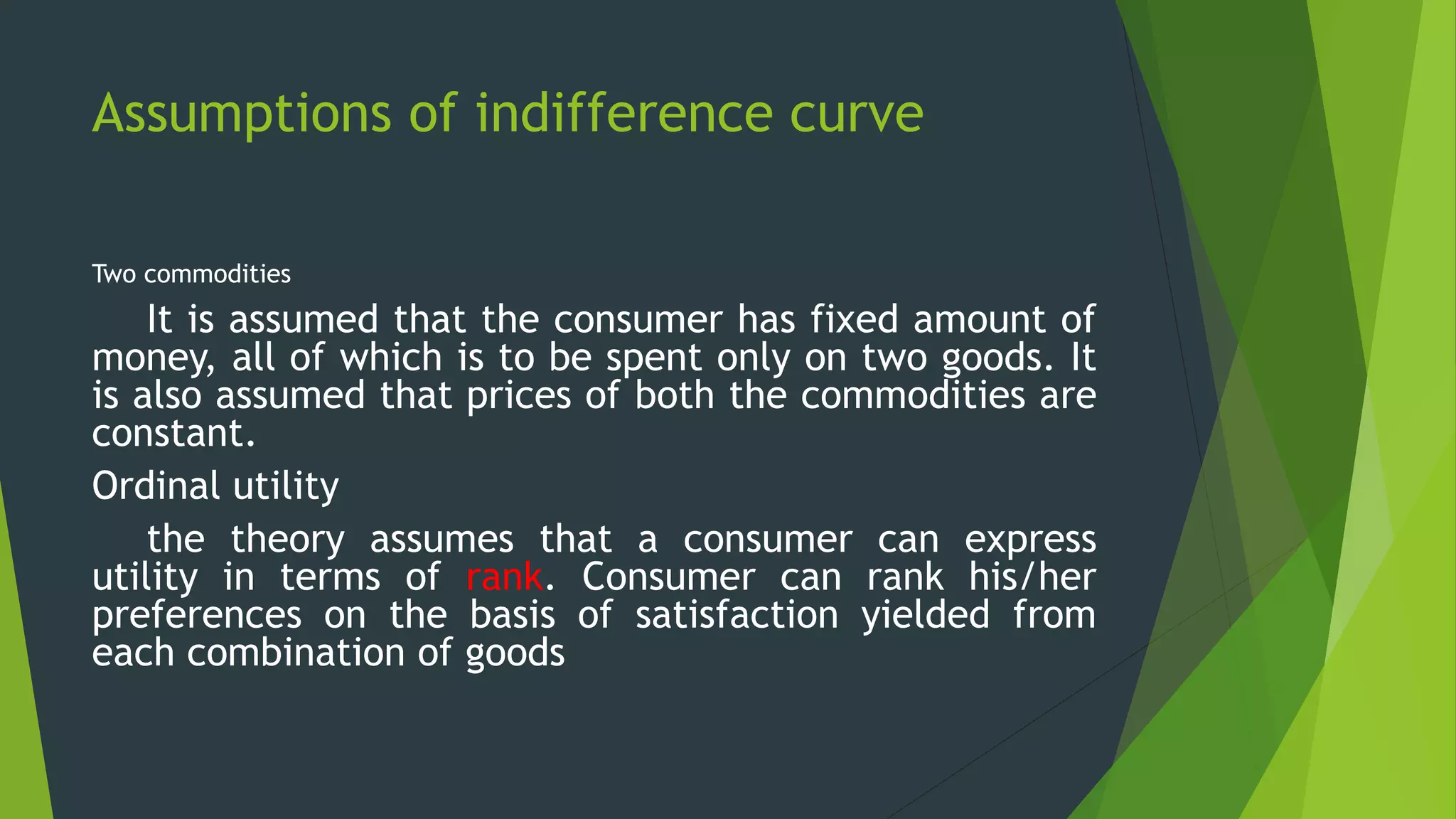 Assumptions of indifference curve

Two commodities

It is assumed that the consumer has fixed amount of money, all of which is to be spent only on two goods. It is also assumed that prices of both the commodities are constant.

Ordinal utility

the theory assumes that a consumer can express utility in terms of rank. Consumer can rank his/her preferences on the basis of satisfaction yielded from each combination of goods